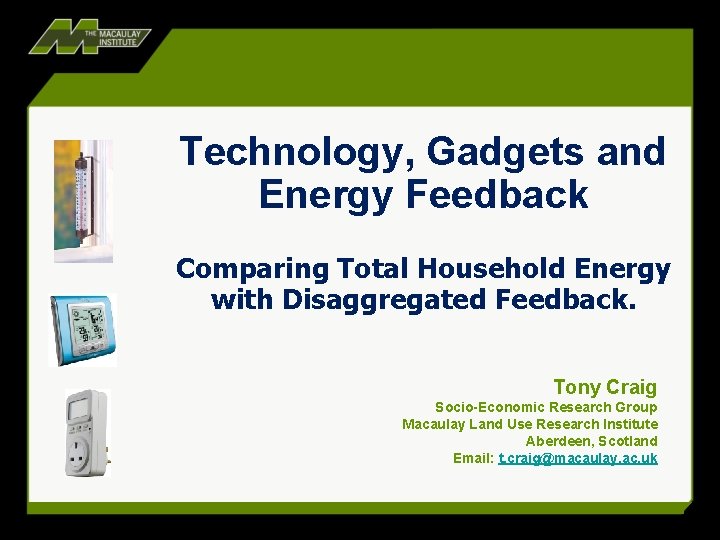 THE MACAULAY INSTITUTE

Technology, Gadgets and Energy Feedback

Comparing Total Household Energy with Disaggregated Feedback.

Tony Craig
Socio-Economic Research Group
Macaulay Land Use Research Institute
Aberdeen, Scotland
Email: t.craig@macaulay.ac.uk